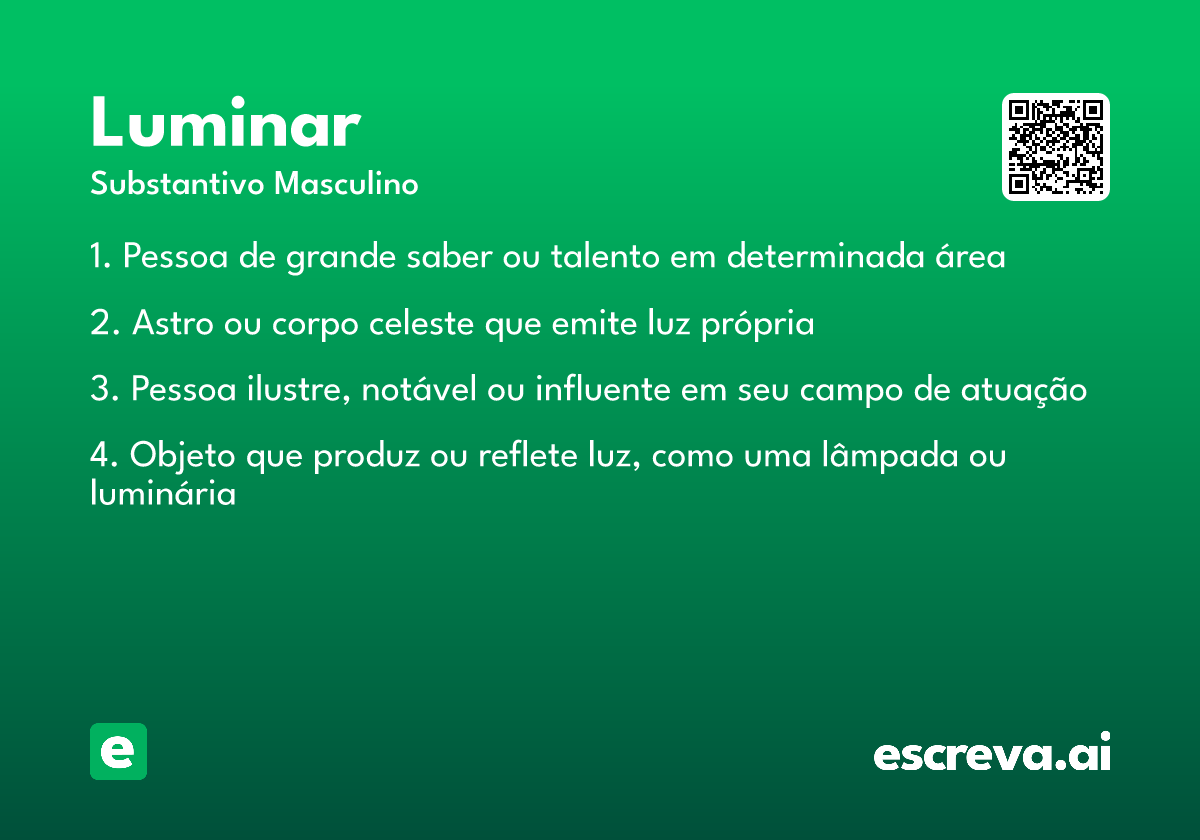 Luminar
Substantivo Masculino

1. Pessoa de grande saber ou talento em determinada área

2. Astro ou corpo celeste que emite luz própria

3. Pessoa ilustre, notável ou influente em seu campo de atuação

4. Objeto que produz ou reflete luz, como uma lâmpada ou luminária

e

escreva.ai